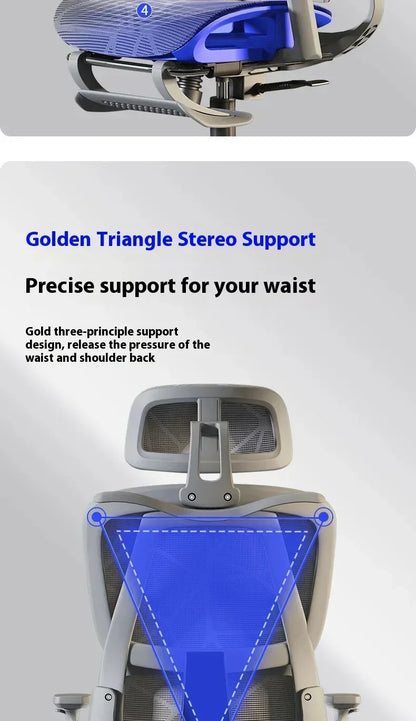 4

Golden Triangle Stereo Support

Precise support for your waist

Gold three-principle support design, release the pressure of the waist and shoulder back